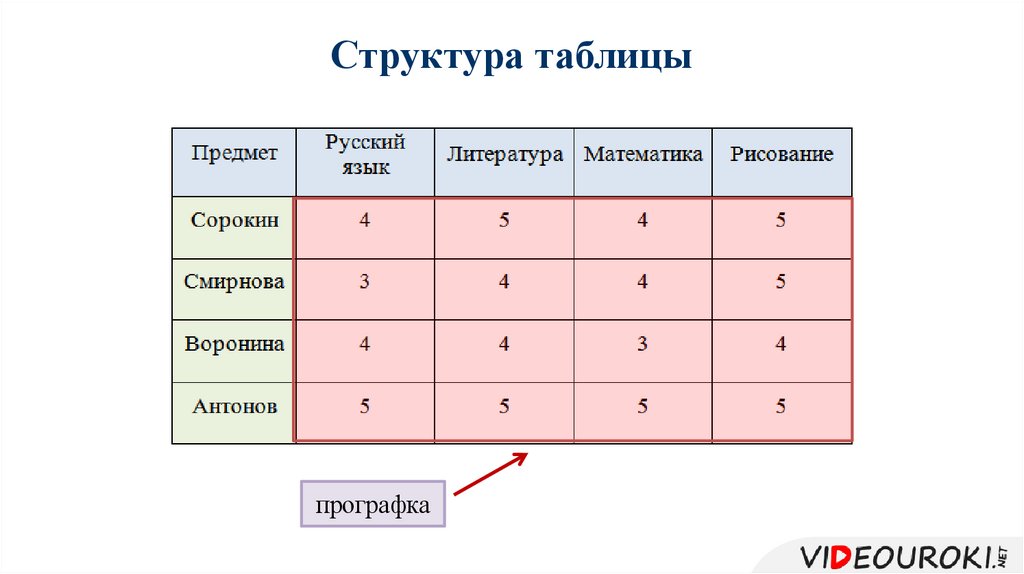 Структура таблицы

| Предмет | Русский язык | Литература | Математика | Рисование |
|---|---|---|---|---|
| Сорокин | 4 | 5 | 4 | 5 |
| Смирнова | 3 | 4 | 4 | 5 |
| Воронина | 4 | 4 | 3 | 4 |
| Антонов | 5 | 5 | 5 | 5 |

прографка

VIDEOUROKI.NET